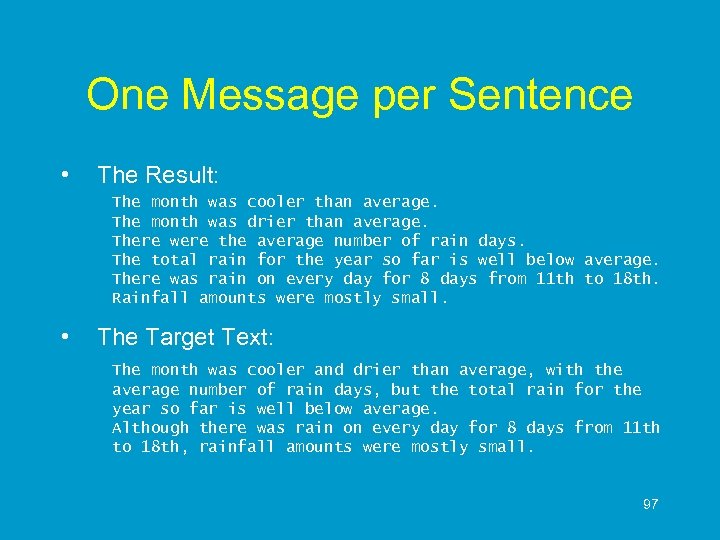 One Message per Sentence

• The Result:

The month was cooler than average.
The month was drier than average.
There were the average number of rain days.
The total rain for the year so far is well below average.
There was rain on every day for 8 days from 11th to 18th.
Rainfall amounts were mostly small.

• The Target Text:

The month was cooler and drier than average, with the average number of rain days, but the total rain for the year so far is well below average.
Although there was rain on every day for 8 days from 11th to 18th, rainfall amounts were mostly small.

97